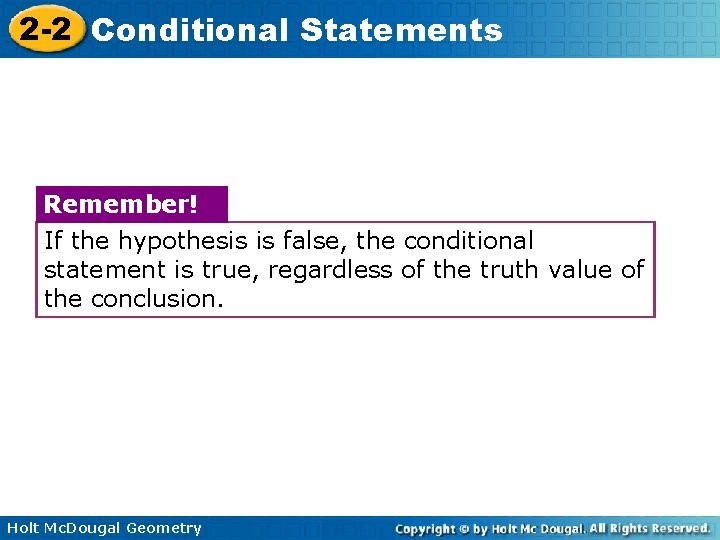 2-2 Conditional Statements

Remember!

If the hypothesis is false, the conditional statement is true, regardless of the truth value of the conclusion.

Holt McDougal Geometry

Copyright © by Holt Mc Dougal. All Rights Reserved.